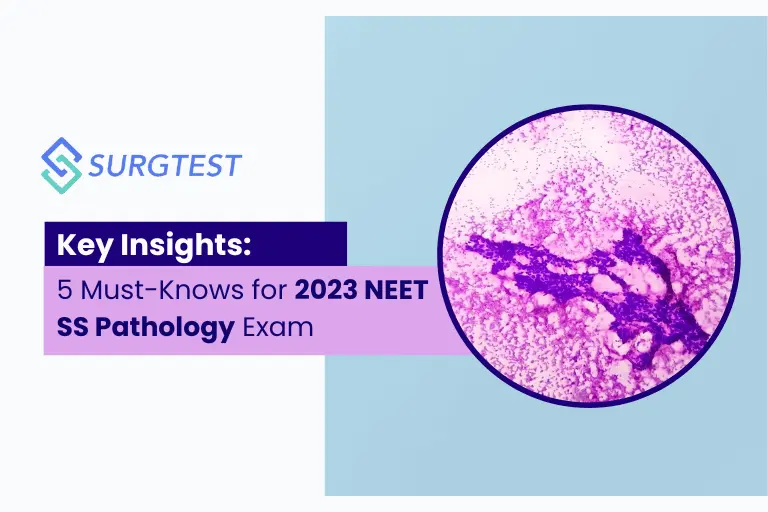 SURGTEST

Key Insights:

5 Must-Knows for 2023 NEET SS Pathology Exam